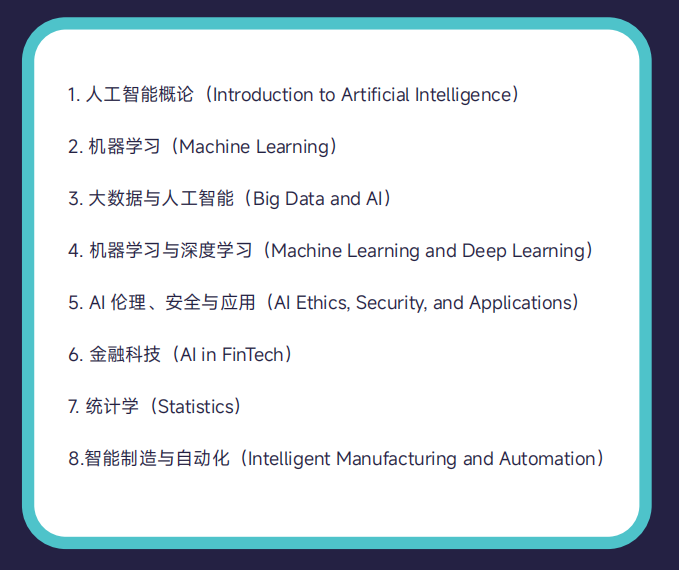 1. 人工智能概论（Introduction to Artificial Intelligence）

2. 机器学习（Machine Learning）

3. 大数据与人工智能（Big Data and AI）

4. 机器学习与深度学习（Machine Learning and Deep Learning）

5. AI 伦理、安全与应用（AI Ethics, Security, and Applications）

6. 金融科技（AI in FinTech）

7. 统计学（Statistics）

8.智能制造与自动化（Intelligent Manufacturing and Automation）